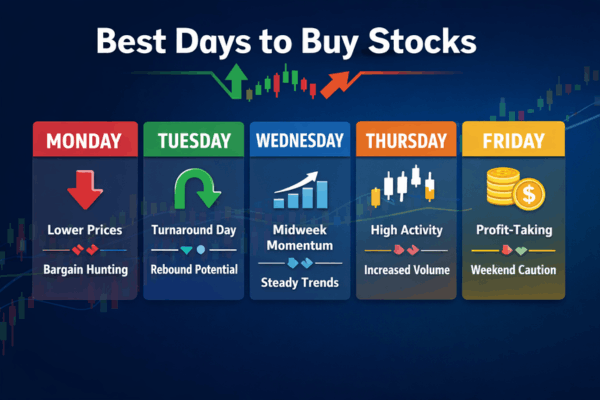 Best Days to Buy Stocks

MONDAY
Lower Prices
Bargain Hunting

TUESDAY
Turnaround Day
Rebound Potential

WEDNESDAY
Midweek Momentum
Steady Trends

THURSDAY
High Activity
Increased Volume

FRIDAY
$
Profit-Taking
Weekend Caution